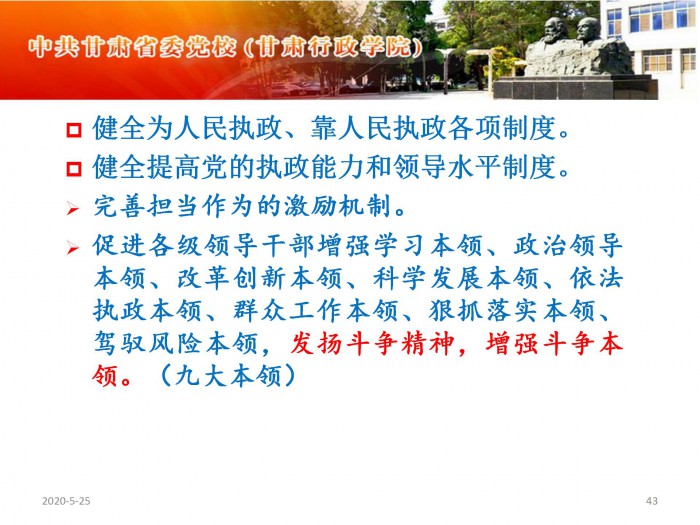 中共甘肃省委党校（甘肃行政学院）

健全为人民执政、靠人民执政各项制度。

健全提高党的执政能力和领导水平制度。

完善担当作为的激励机制。

促进各级领导干部增强学习本领、政治领导本领、改革创新本领、科学发展本领、依法执政本领、群众工作本领、狠抓落实本领、驾驭风险本领，发扬斗争精神，增强斗争本领。（九大本领）

2020-5-25

43